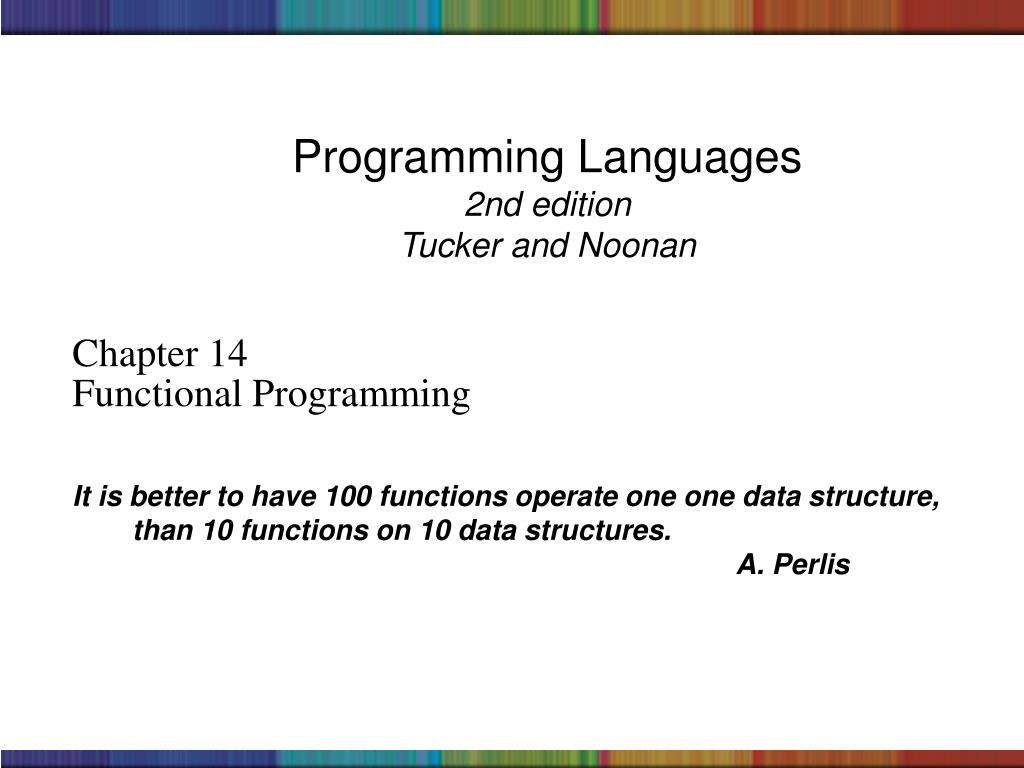 Programming Languages
2nd edition
Tucker and Noonan

Chapter 14
Functional Programming

It is better to have 100 functions operate one one data structure, than 10 functions on 10 data structures.
A. Perlis